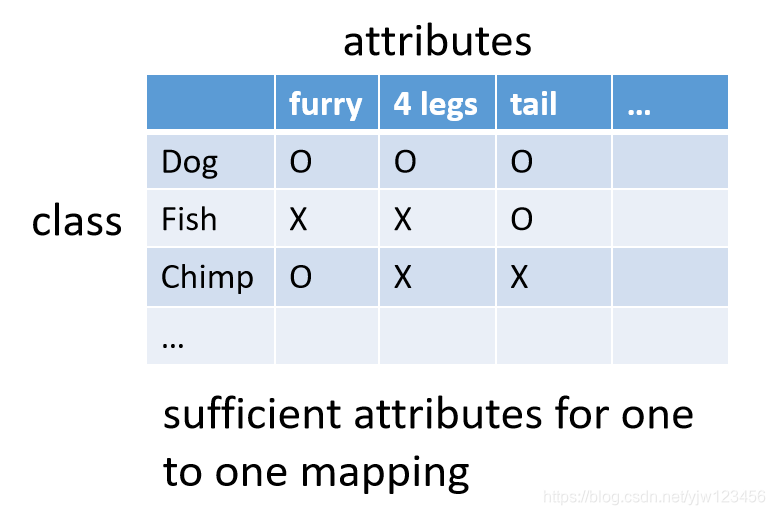 attributes

class

|  | furry | 4 legs | tail | … |
|---|---|---|---|---|
| Dog | O | O | O |  |
| Fish | X | X | O |  |
| Chimp | O | X | X |  |
| … |  |  |  |  |

sufficient attributes for one to one mapping

https://blog.csdn.net/yjw123456